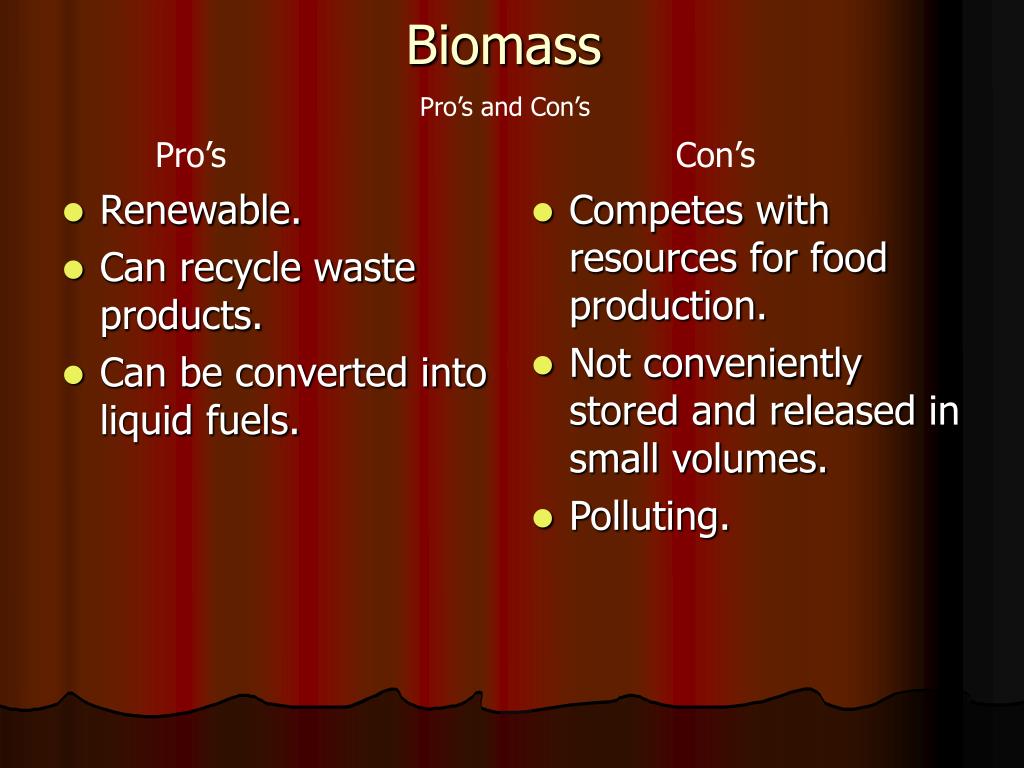 Biomass

Pro’s and Con’s

Pro’s

- Renewable.
- Can recycle waste products.
- Can be converted into liquid fuels.

Con’s

- Competes with resources for food production.
- Not conveniently stored and released in small volumes.
- Polluting.